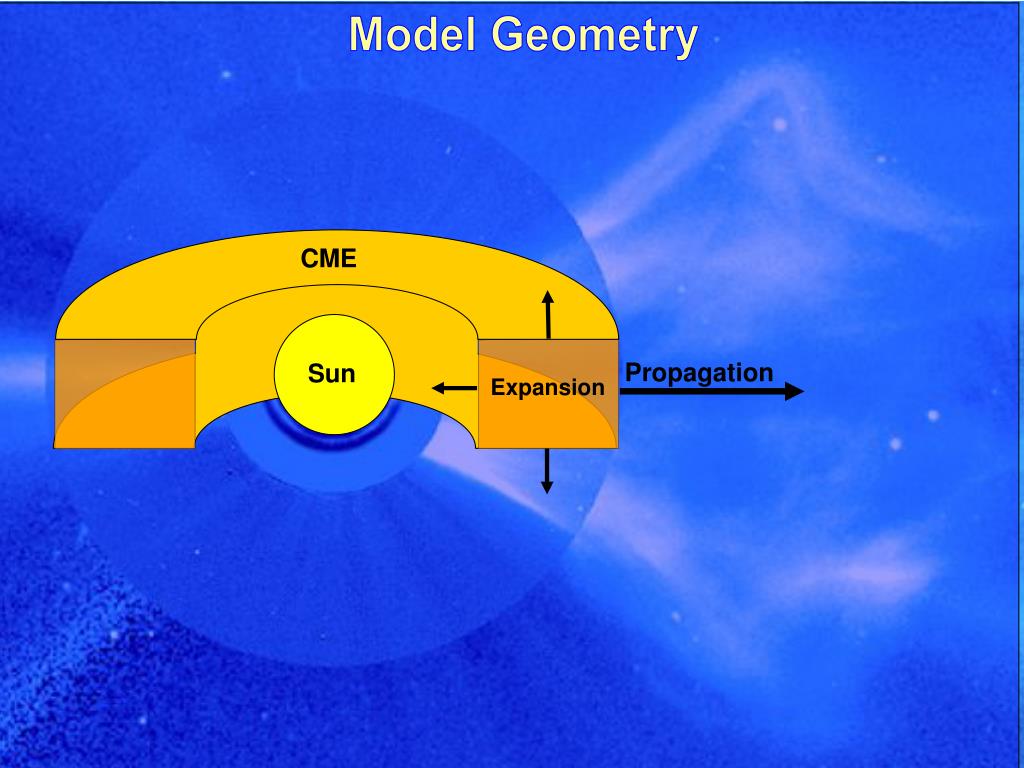 Model Geometry

CME

Sun

Expansion

Propagation